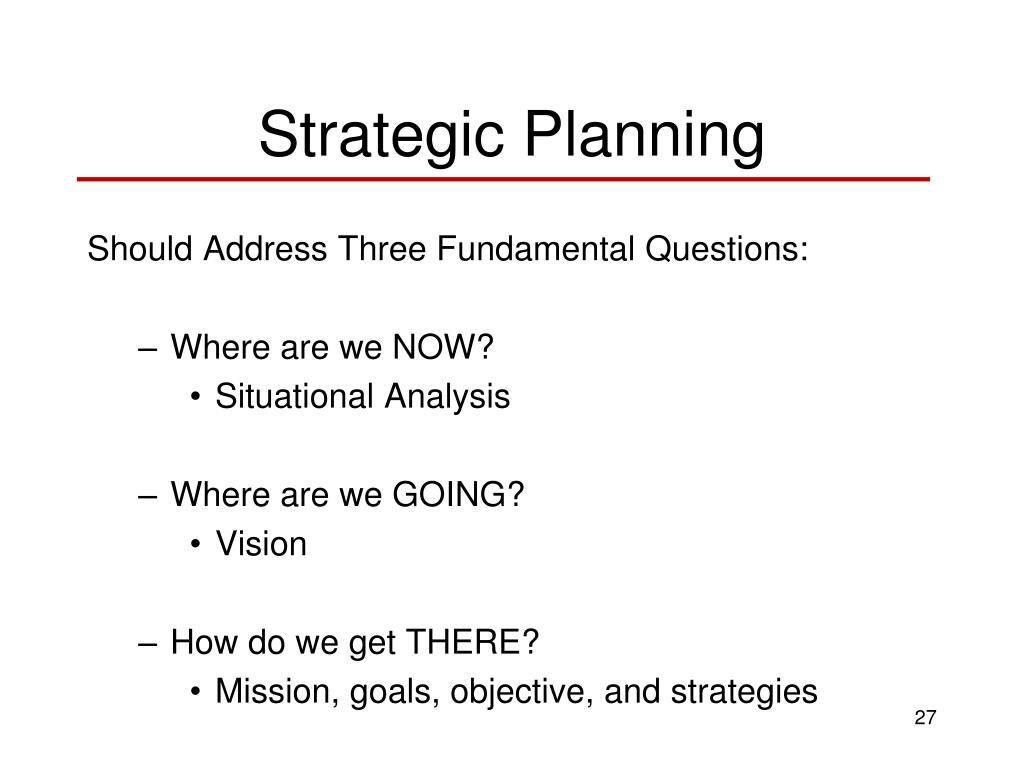 Strategic Planning

Should Address Three Fundamental Questions:

– Where are we NOW?
• Situational Analysis

– Where are we GOING?
• Vision

– How do we get THERE?
• Mission, goals, objective, and strategies

27